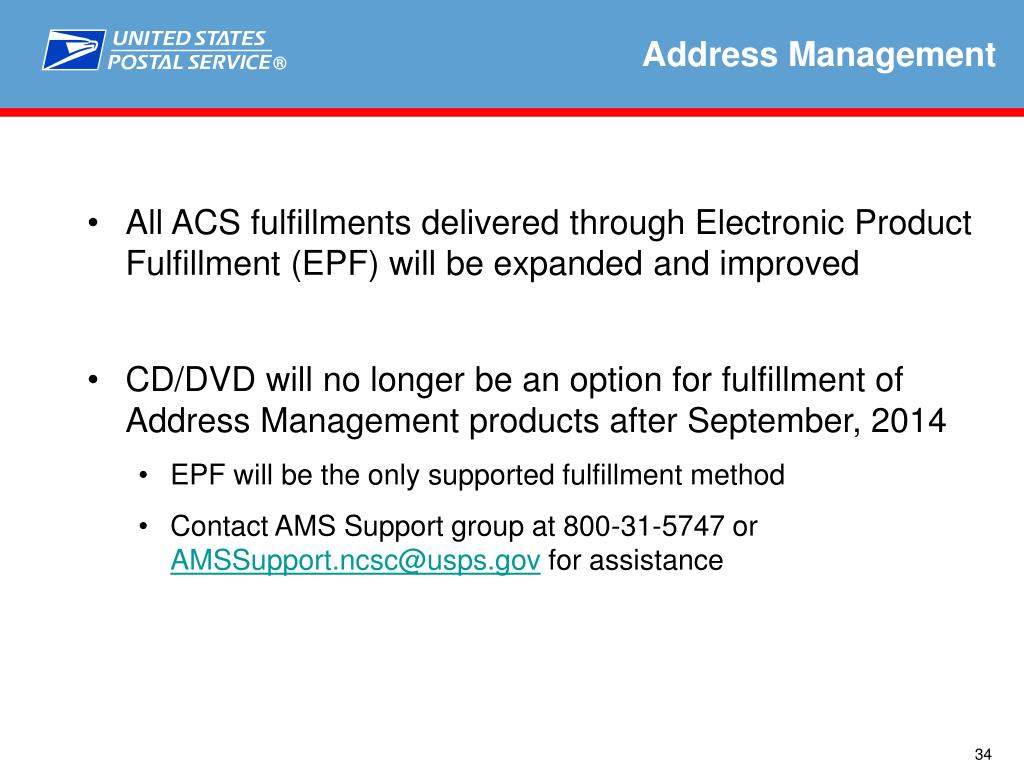 UNITED STATES POSTAL SERVICE®

Address Management

• All ACS fulfillments delivered through Electronic Product Fulfillment (EPF) will be expanded and improved

• CD/DVD will no longer be an option for fulfillment of Address Management products after September, 2014

• EPF will be the only supported fulfillment method

• Contact AMS Support group at 800-31-5747 or AMSSupport.ncsc@usps.gov for assistance

34